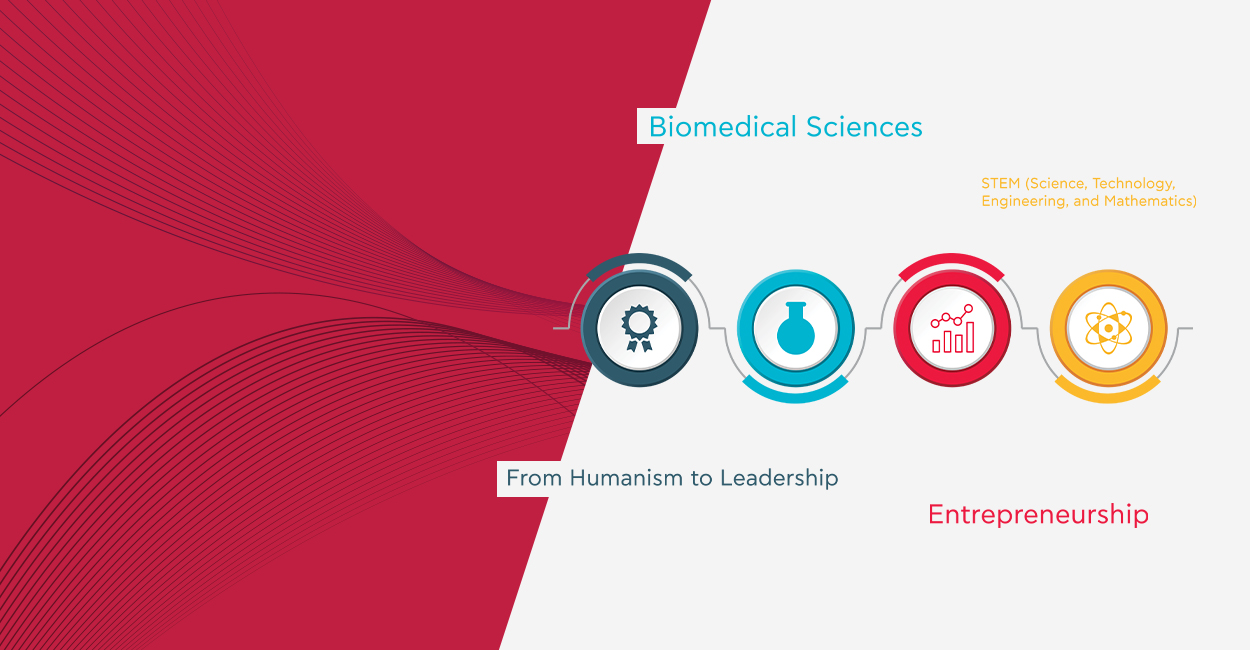 Biomedical Sciences

STEM (Science, Technology, Engineering, and Mathematics)

From Humanism to Leadership

Entrepreneurship